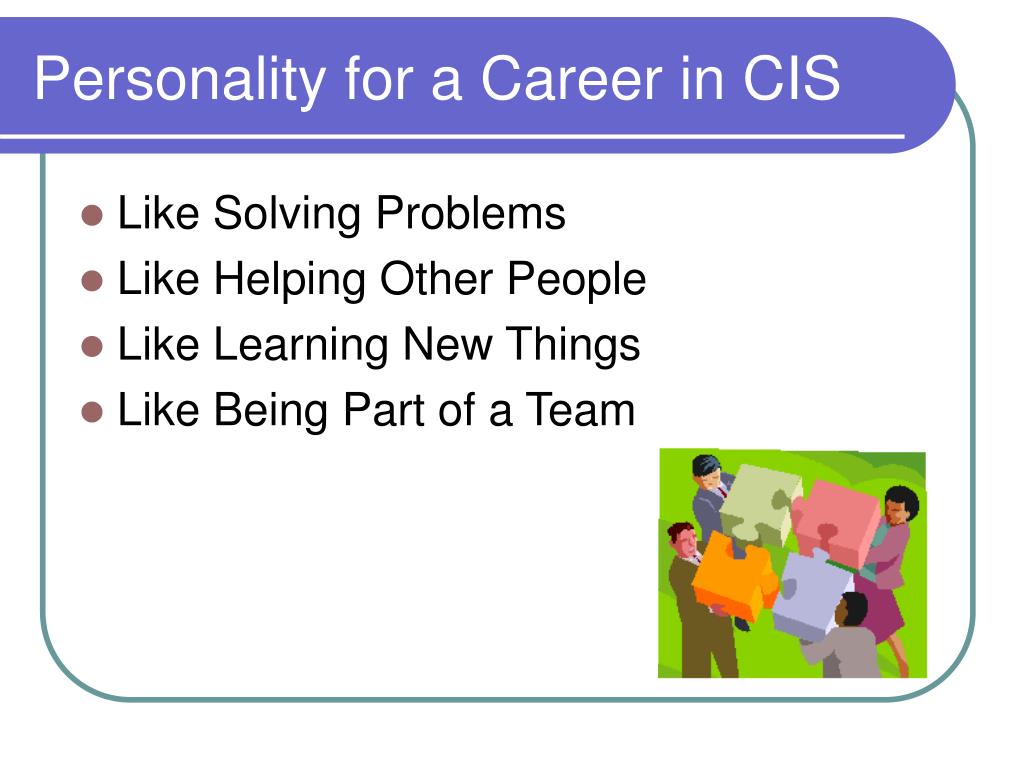 Personality for a Career in CIS

- Like Solving Problems
- Like Helping Other People
- Like Learning New Things
- Like Being Part of a Team